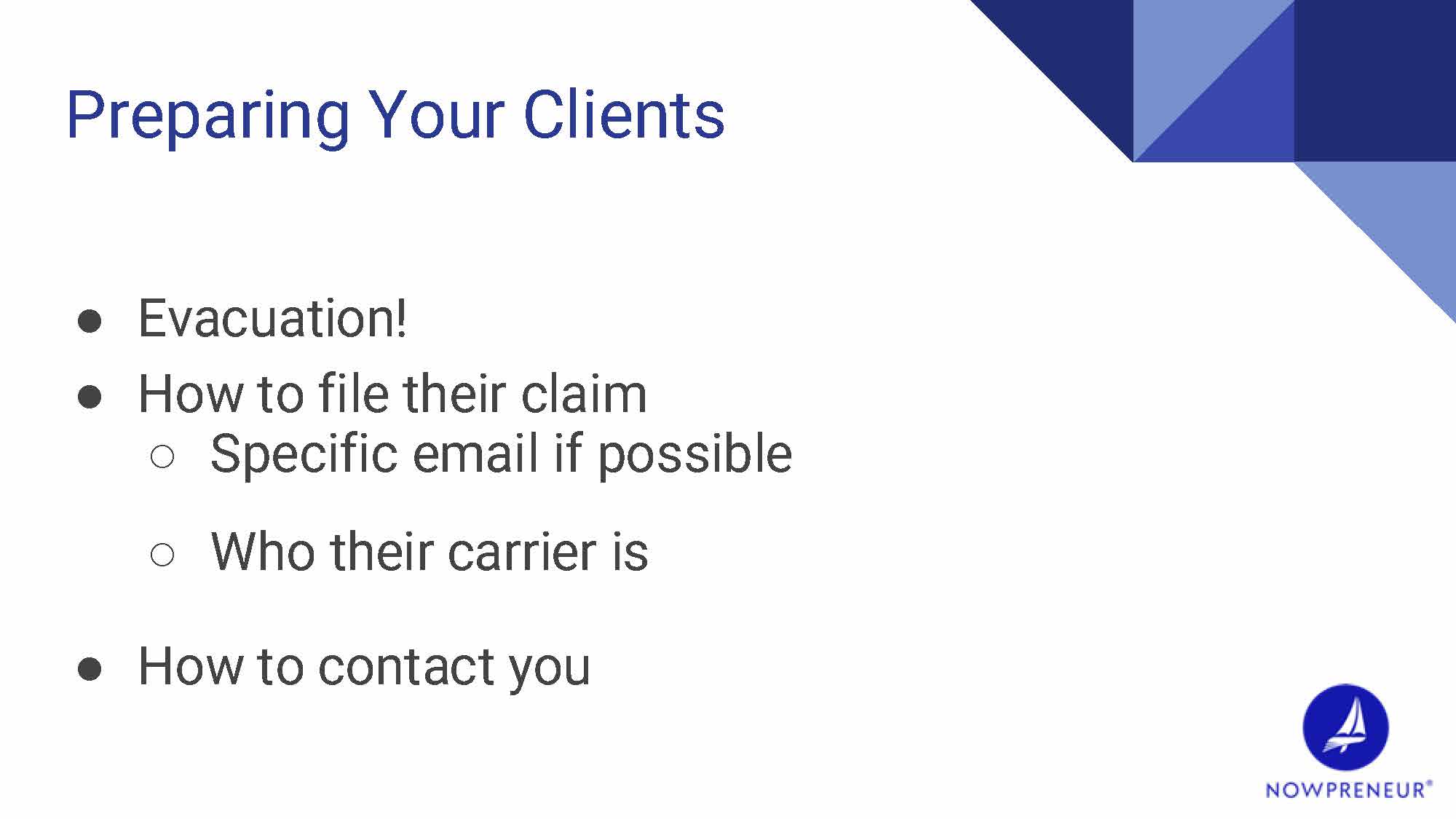 Preparing Your Clients

● Evacuation!
● How to file their claim
  ○ Specific email if possible

  ○ Who their carrier is

● How to contact you

NOWPRENEUR®